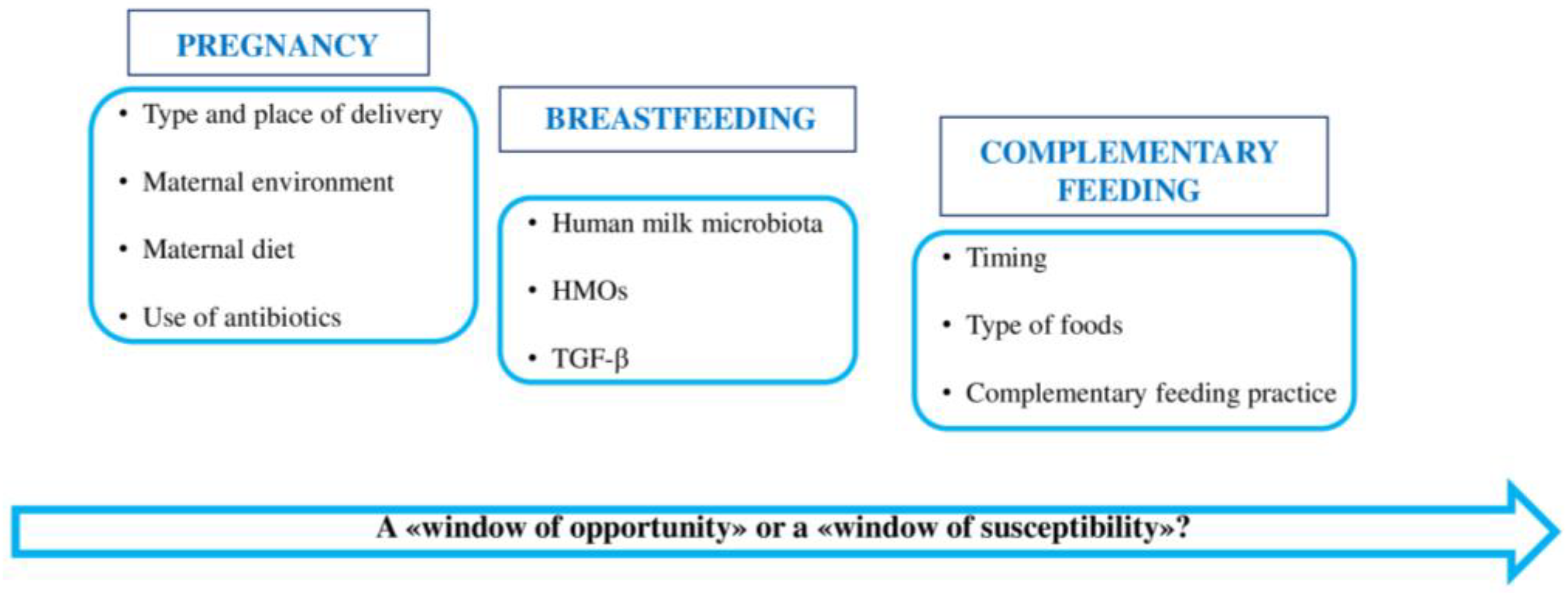 PREGNANCY

• Type and place of delivery
• Maternal environment
• Maternal diet
• Use of antibiotics

BREASTFEEDING

• Human milk microbiota
• HMOs
• TGF-β

COMPLEMENTARY FEEDING

• Timing
• Type of foods
• Complementary feeding practice

A «window of opportunity» or a «window of susceptibility»?